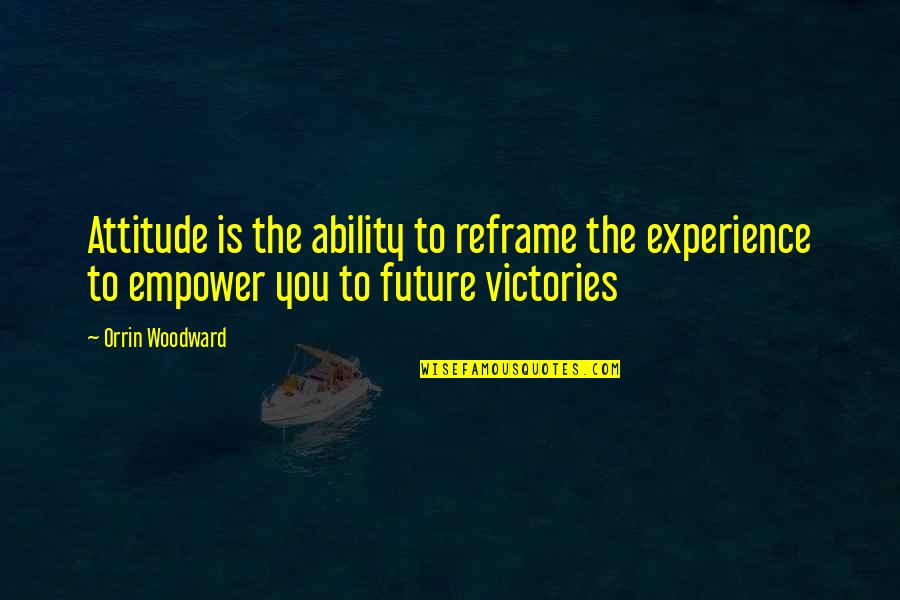 Attitude is the ability to reframe the experience to empower you to future victories

— Orrin Woodward

WISEFAMOUSQUOTES.COM